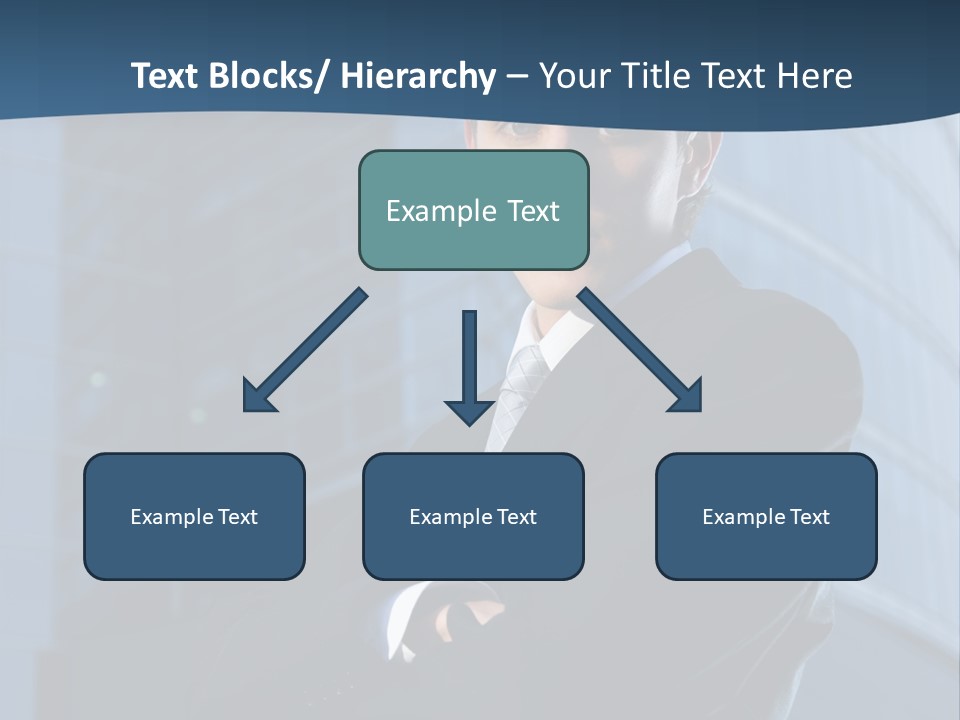 Text Blocks/ Hierarchy – Your Title Text Here

Example Text

Example Text

Example Text

Example Text